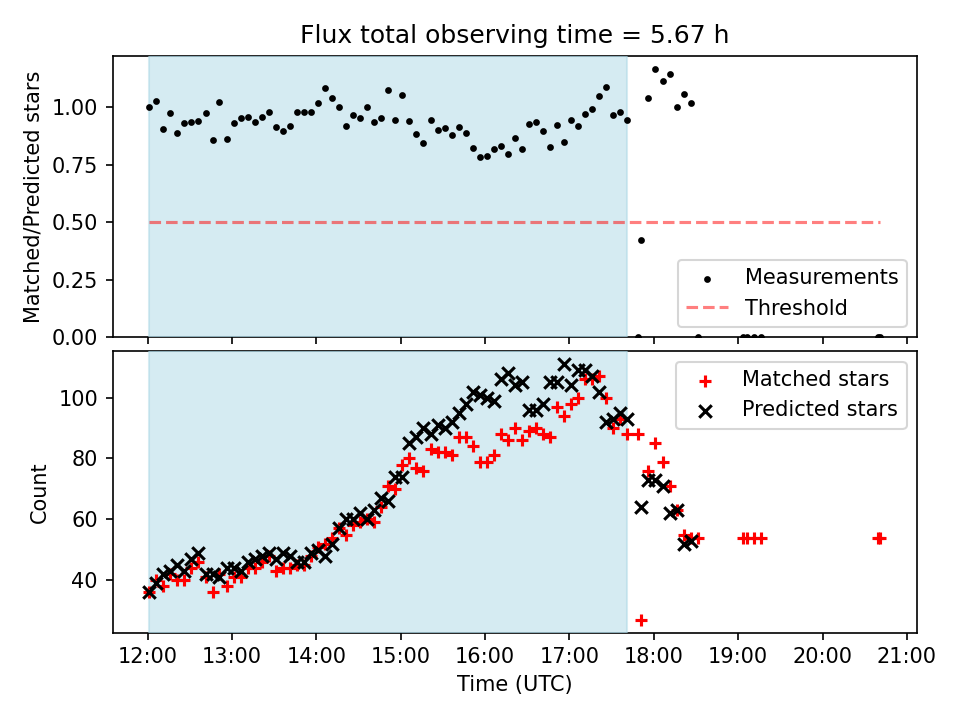 Flux total observing time = 5.67 h

Matched/Predicted stars

1.00
0.75
0.50
0.25
0.00

Measurements
Threshold

Count

100
80
60
40

Matched stars
Predicted stars

12:00 13:00 14:00 15:00 16:00 17:00 18:00 19:00 20:00 21:00

Time (UTC)